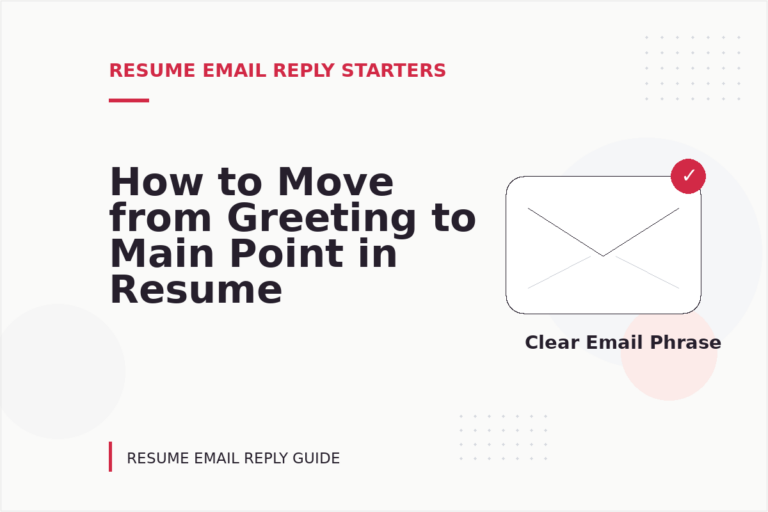 RESUME EMAIL REPLY STARTERS

How to Move from Greeting to Main Point in Resume

✓

Clear Email Phrase

RESUME EMAIL REPLY GUIDE